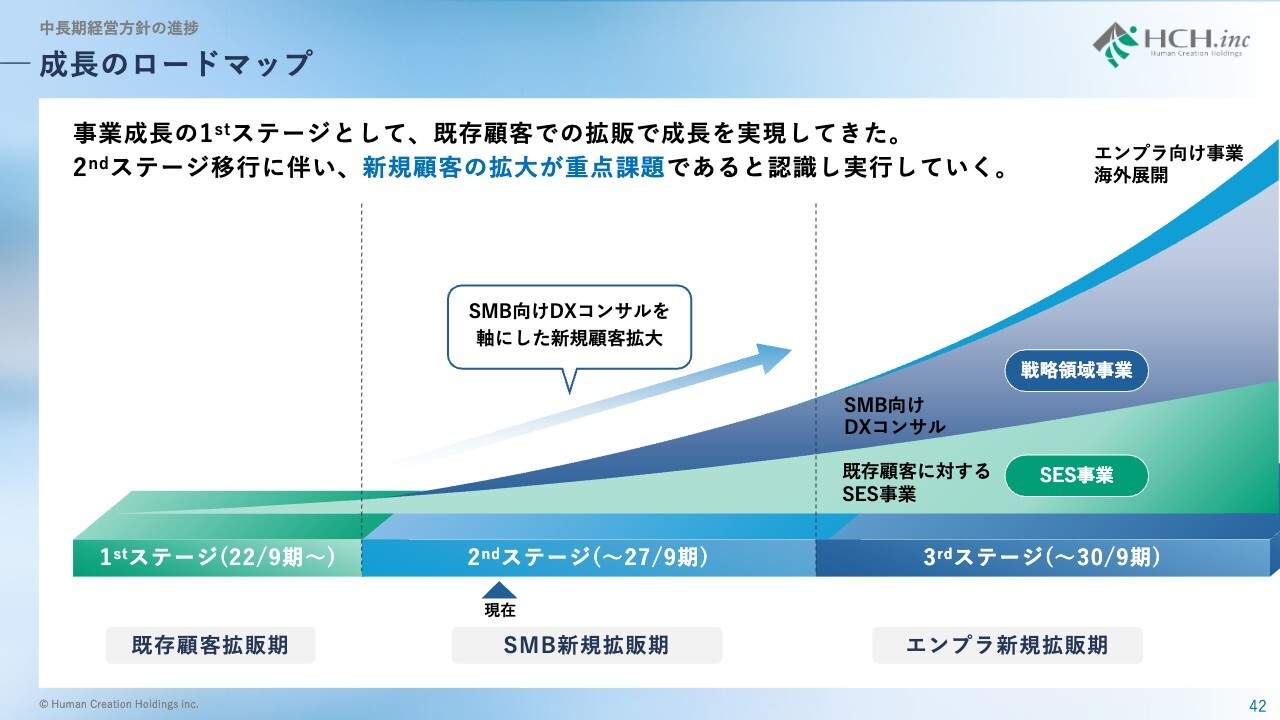 中長期経営方針の進捗

成長のロードマップ

HCH.inc
Human Creation Holdings

事業成長の1$^{st}$ステージとして、既存顧客での拡販で成長を実現してきた。
2$^{nd}$ステージ移行に伴い、新規顧客の拡大が重点課題であると認識し実行していく。

エンプラ向け事業
海外展開

SMB向けDXコンサルを軸にした新規顧客拡大

戦略領域事業

SMB向け
DXコンサル

既存顧客に対する
SES事業

SES事業

1$^{st}$ステージ(22/9期～)

2$^{nd}$ステージ(～27/9期)

3$^{rd}$ステージ(～30/9期)

現在

既存顧客拡販期

SMB新規拡販期

エンプラ新規拡販期

© Human Creation Holdings Inc.

42